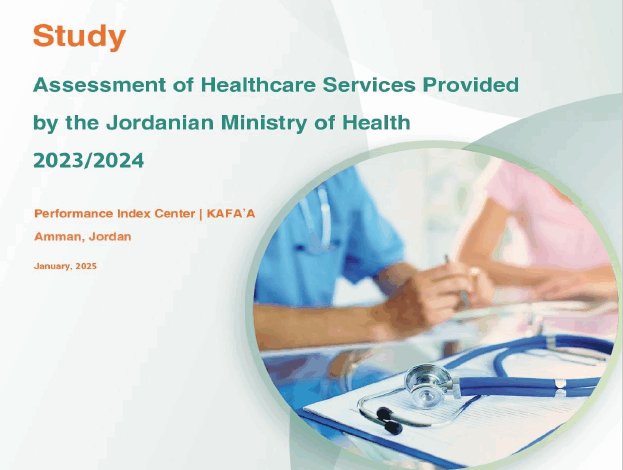 Study

Assessment of Healthcare Services Provided by the Jordanian Ministry of Health 2023/2024

Performance Index Center | KAFA'A
Amman, Jordan

January, 2025